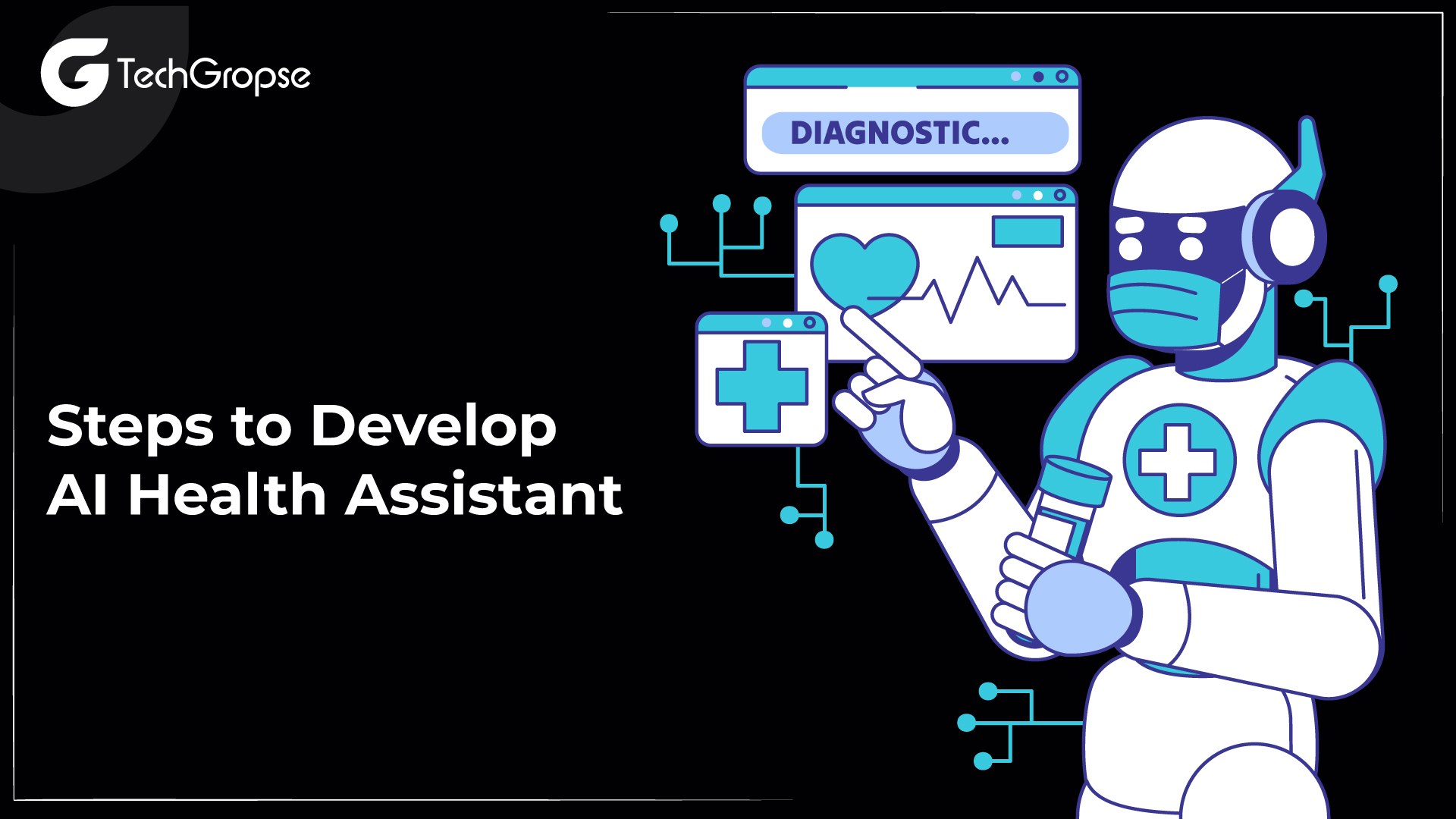 TechGropse

DIAGNOSTIC...

Steps to Develop AI Health Assistant